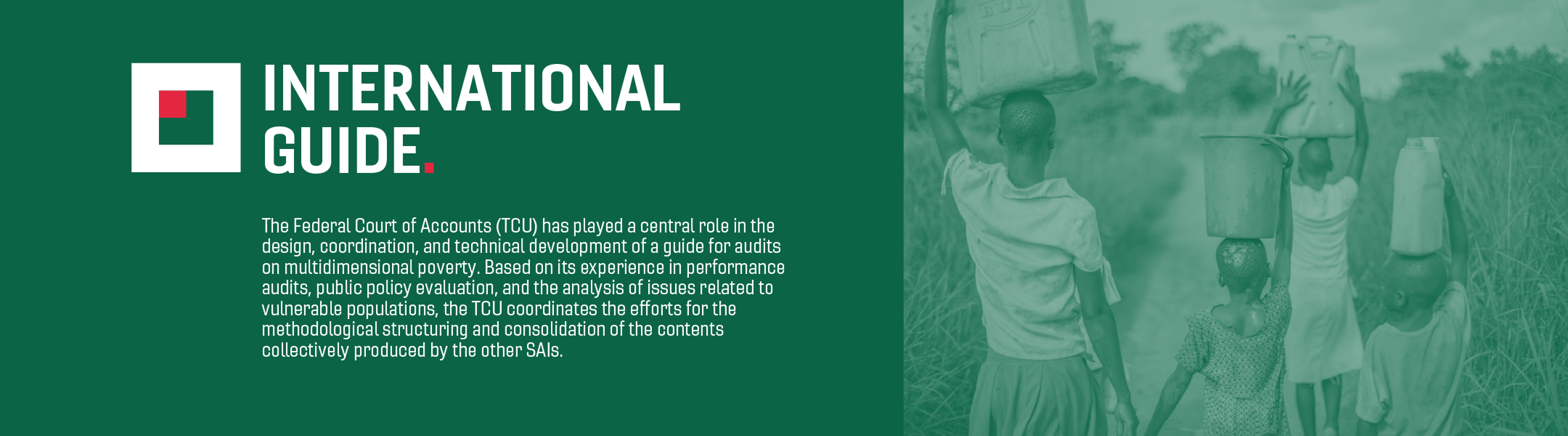 INTERNATIONAL GUIDE.

The Federal Court of Accounts (TCU) has played a central role in the design, coordination, and technical development of a guide for audits on multidimensional poverty. Based on its experience in performance audits, public policy evaluation, and the analysis of issues related to vulnerable populations, the TCU coordinates the efforts for the methodological structuring and consolidation of the contents collectively produced by the other SAIs.